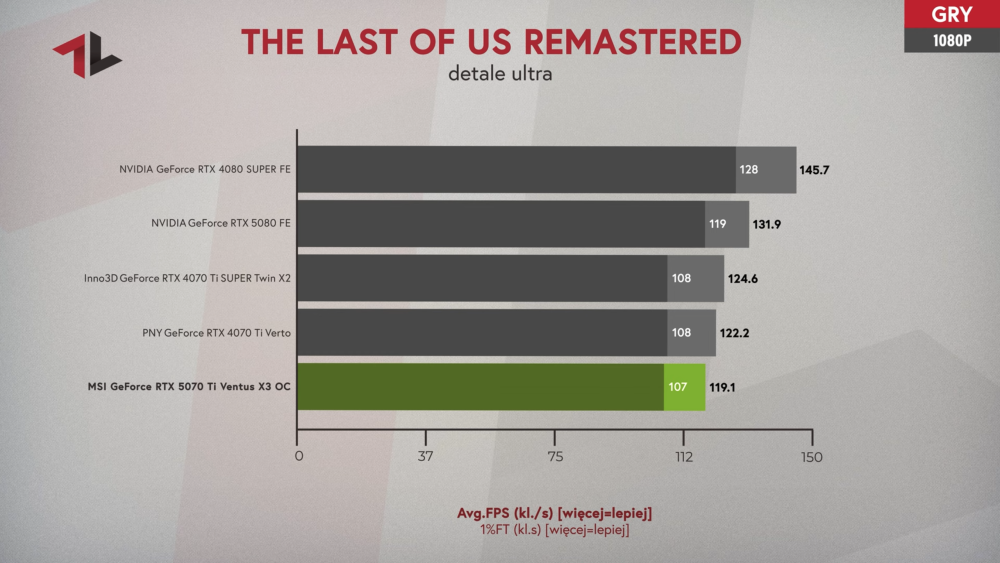 GRY
1080P

THE LAST OF US REMASTERED
detale ultra

NVIDIA GeForce RTX 4080 SUPER FE 128 145.7
NVIDIA GeForce RTX 5080 FE 119 131.9
Inno3D GeForce RTX 4070 Ti SUPER Twin X2 108 124.6
PNY GeForce RTX 4070 Ti Verto 108 122.2
MSI GeForce RTX 5070 Ti Ventus X3 OC 107 119.1

0 37 75 112 150

Avg.FPS (kl./s) [więcej=lepiej]
1%FT (kl.s) [więcej=lepiej]